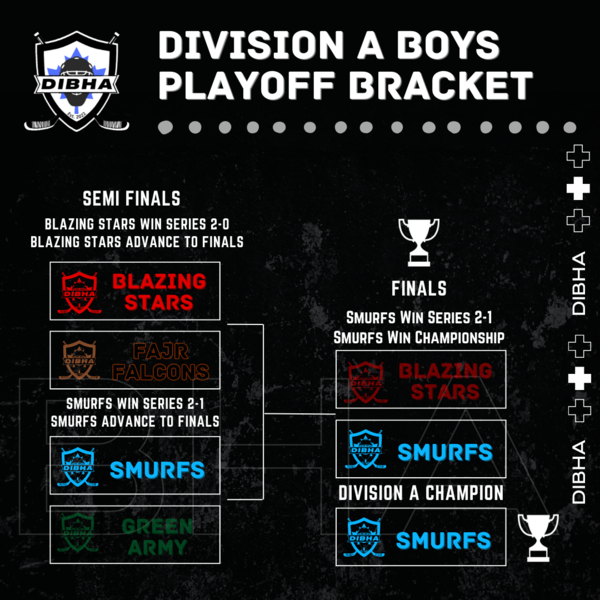 DIBHA
Est. 2023

DIVISION A BOYS PLAYOFF BRACKET

SEMI FINALS
BLAZING STARS WIN SERIES 2-0
BLAZING STARS ADVANCE TO FINALS

DIBHA BLAZING STARS

DIBHA FAJR FALCONS

SMURFS WIN SERIES 2-1
SMURFS ADVANCE TO FINALS

DIBHA SMURFS

DIBHA GREEN ARMY

FINALS
SMURFS WIN SERIES 2-1
SMURFS WIN CHAMPIONSHIP

DIBHA BLAZING STARS

DIBHA SMURFS

DIVISION A CHAMPION

DIBHA SMURFS

DIBHA

DIBHA